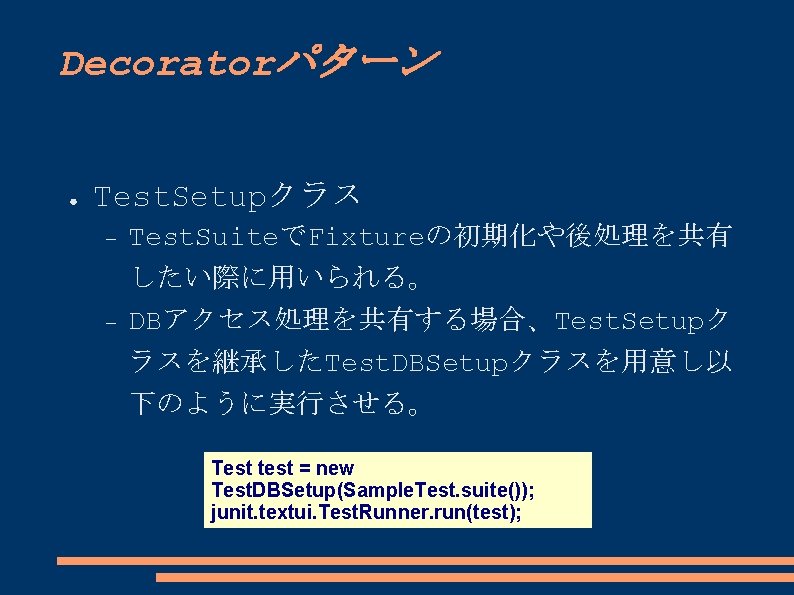 Decoratorパターン

● TestSetupクラス

– TestSuiteでFixtureの初期化や後処理を共有したい際に用いられる。

– DBアクセス処理を共有する場合、TestSetupクラスを継承したTestDBSetupクラスを用意し以下のように実行させる。

Test test = new TestDBSetup(SampleTest.suite());
junit.textui.TestRunner.run(test);